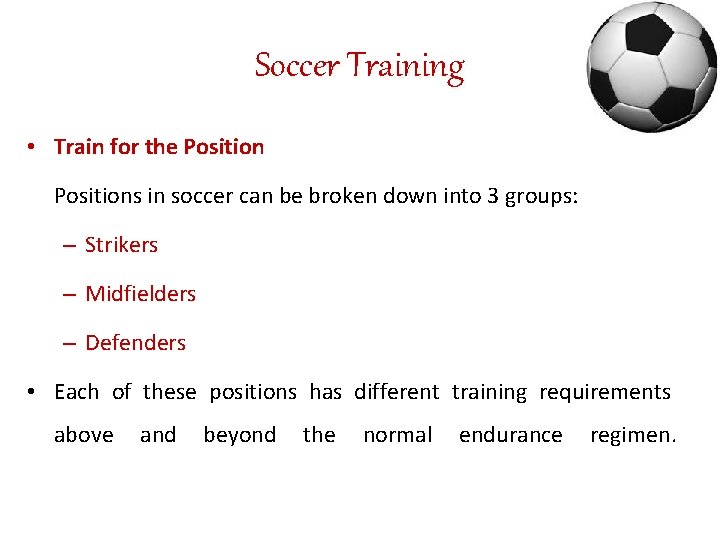 Soccer Training

• Train for the Position

Positions in soccer can be broken down into 3 groups:

– Strikers

– Midfielders

– Defenders

• Each of these positions has different training requirements above and beyond the normal endurance regimen.